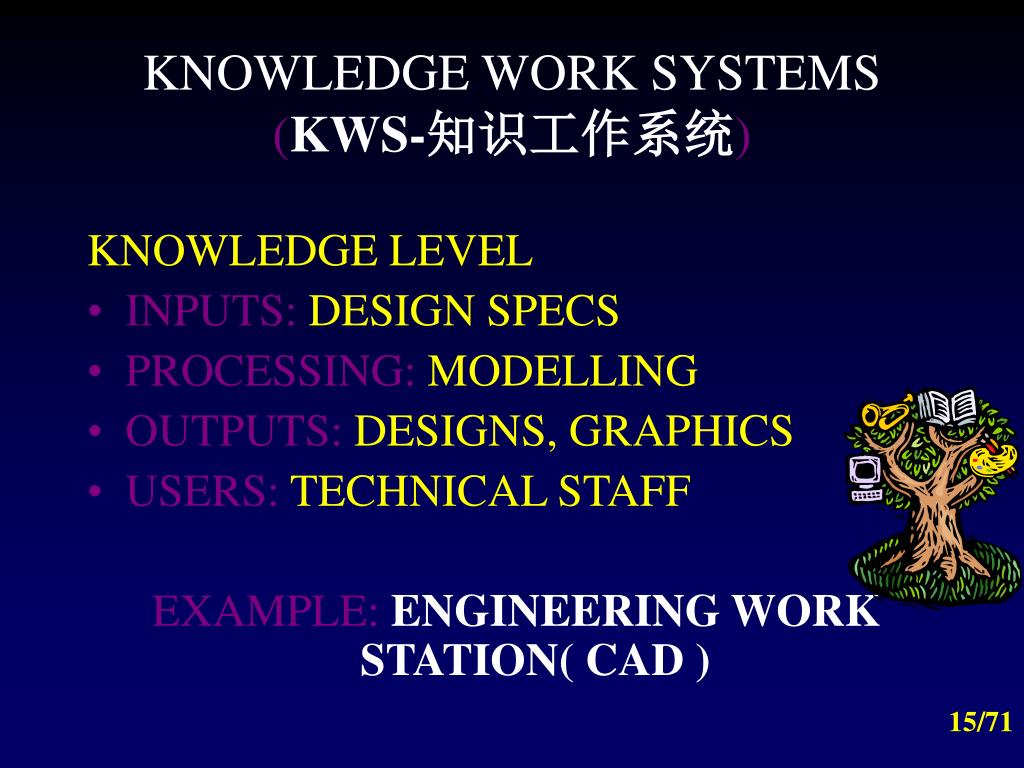 KNOWLEDGE WORK SYSTEMS
(KWS-知识工作系统)

KNOWLEDGE LEVEL
• INPUTS: DESIGN SPECS
• PROCESSING: MODELLING
• OUTPUTS: DESIGNS, GRAPHICS
• USERS: TECHNICAL STAFF

EXAMPLE: ENGINEERING WORK STATION( CAD )

15/71